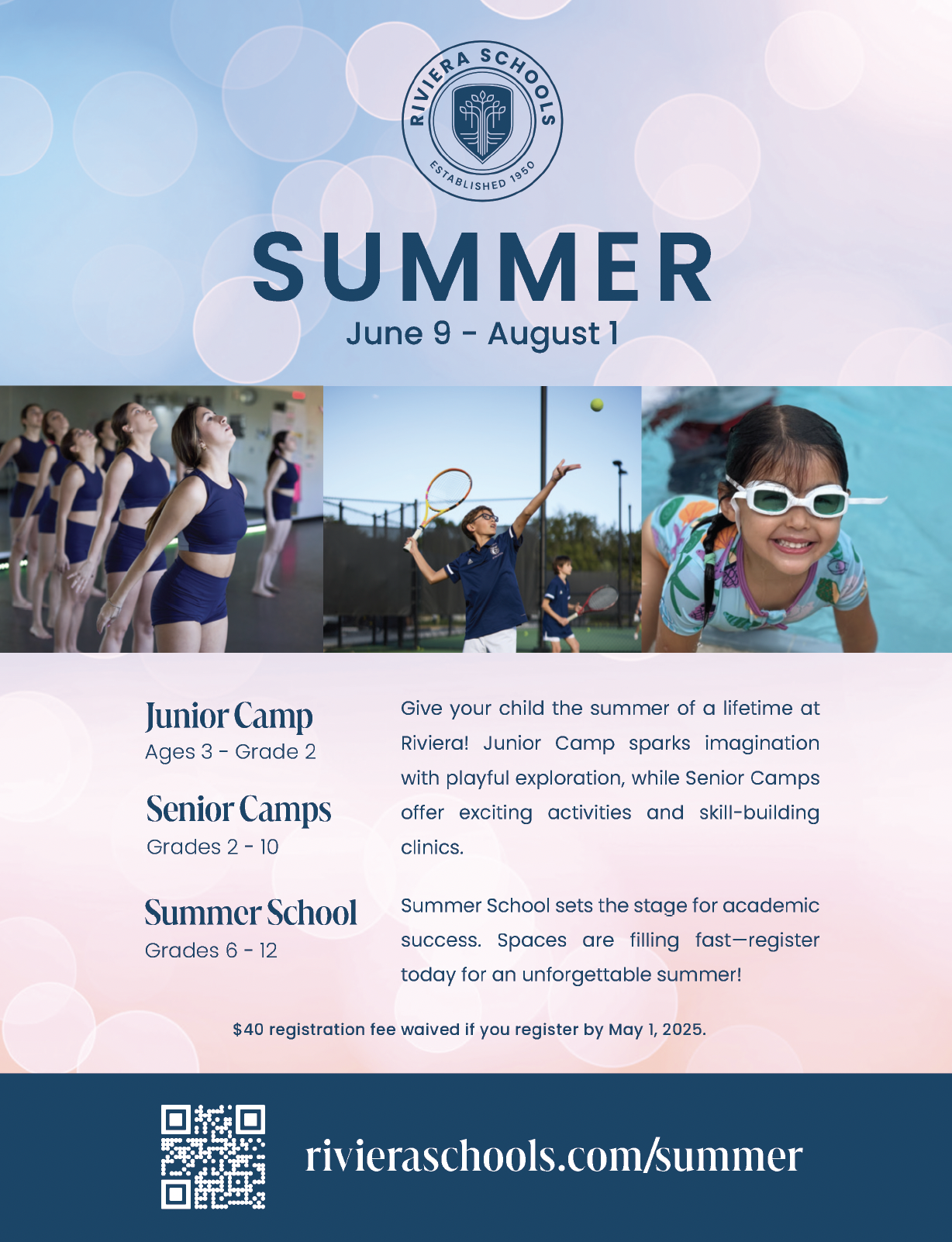 RIVIERA SCHOOLS
ESTABLISHED 1950

SUMMER
June 9 - August 1

Junior Camp
Ages 3 - Grade 2

Senior Camps
Grades 2 - 10

Summer School
Grades 6 - 12

Give your child the summer of a lifetime at Riviera! Junior Camp sparks imagination with playful exploration, while Senior Camps offer exciting activities and skill-building clinics.

Summer School sets the stage for academic success. Spaces are filling fast—register today for an unforgettable summer!

$40 registration fee waived if you register by May 1, 2025.

rivieraschools.com/summer